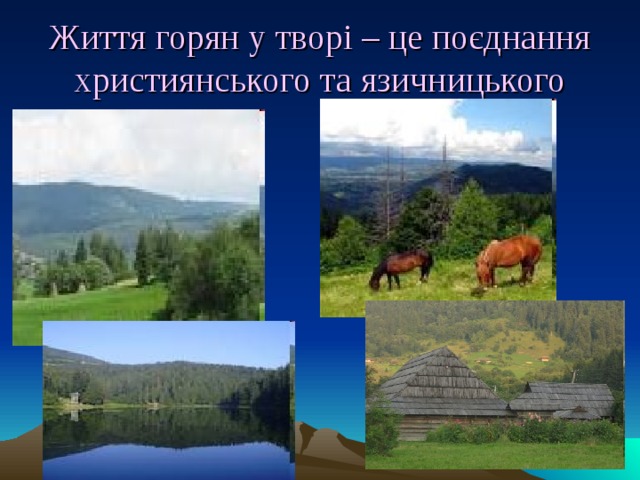 Життя горян у творі – це поєднання християнського та язичницького